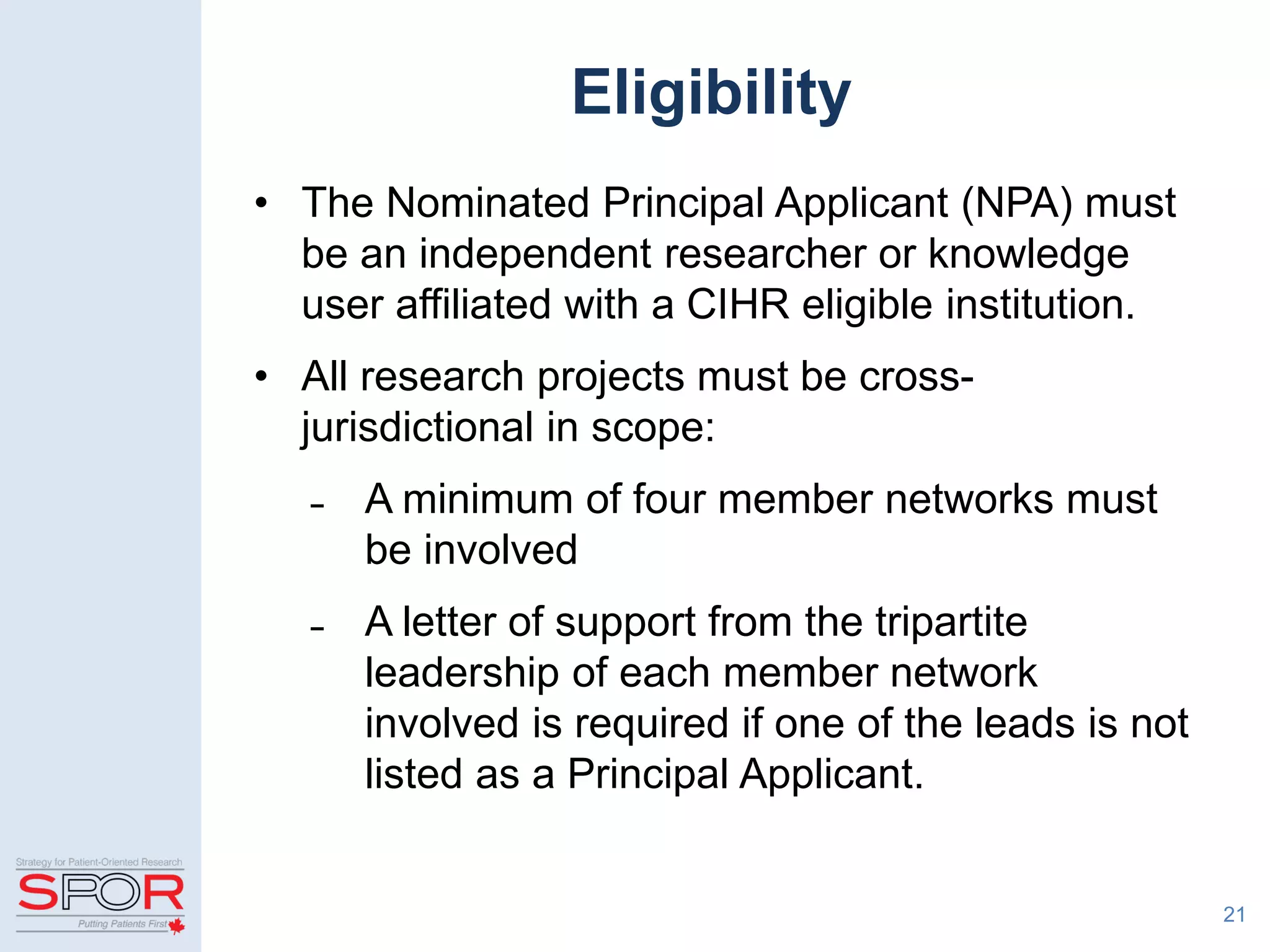 Eligibility

• The Nominated Principal Applicant (NPA) must be an independent researcher or knowledge user affiliated with a CIHR eligible institution.

• All research projects must be cross-jurisdictional in scope:

– A minimum of four member networks must be involved

– A letter of support from the tripartite leadership of each member network involved is required if one of the leads is not listed as a Principal Applicant.

Strategy for Patient-Oriented Research
SPOR
Putting Patients First

21